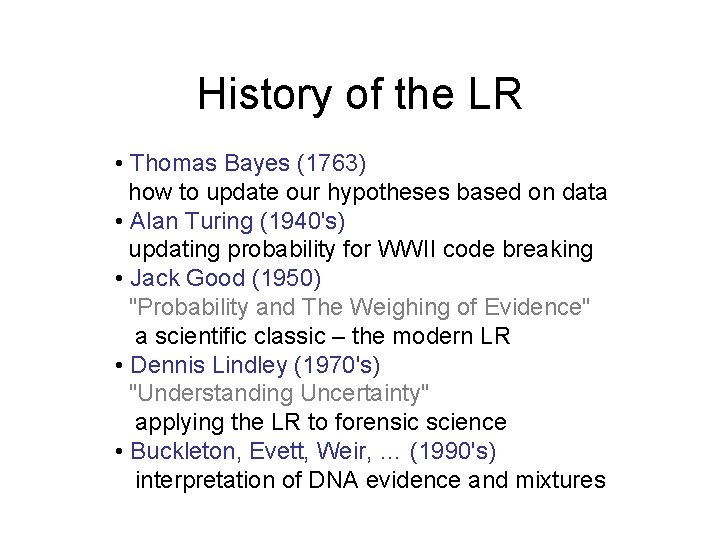 History of the LR

• Thomas Bayes (1763)
how to update our hypotheses based on data
• Alan Turing (1940's)
updating probability for WWII code breaking
• Jack Good (1950)
"Probability and The Weighing of Evidence"
a scientific classic – the modern LR
• Dennis Lindley (1970's)
"Understanding Uncertainty"
applying the LR to forensic science
• Buckleton, Evett, Weir, ... (1990's)
interpretation of DNA evidence and mixtures